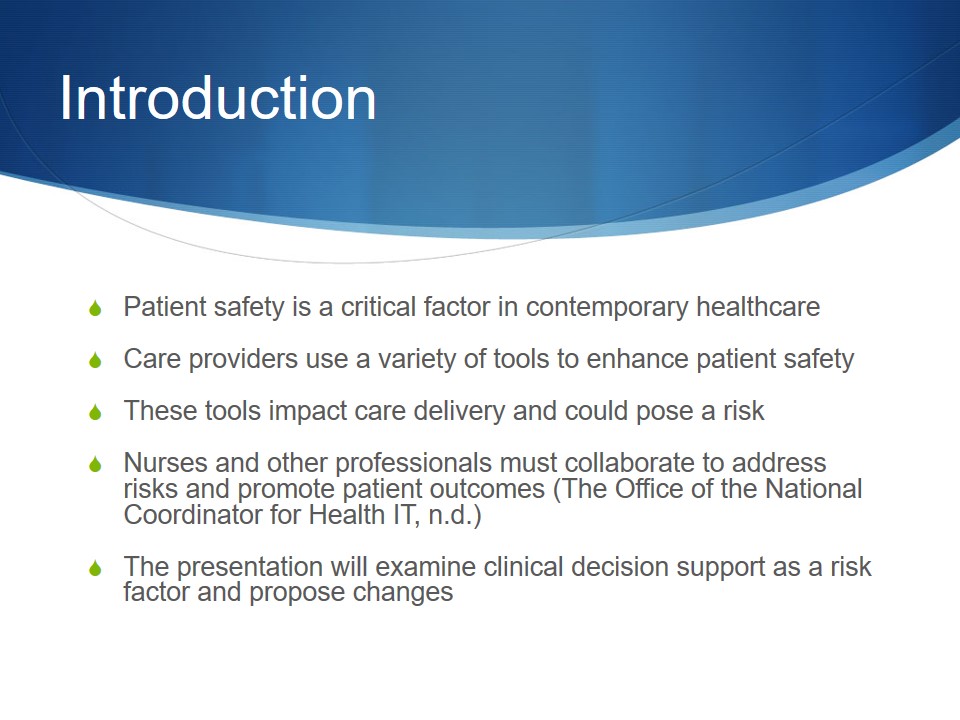 Introduction

Patient safety is a critical factor in contemporary healthcare

Care providers use a variety of tools to enhance patient safety

These tools impact care delivery and could pose a risk

Nurses and other professionals must collaborate to address risks and promote patient outcomes (The Office of the National Coordinator for Health IT, n.d.)

The presentation will examine clinical decision support as a risk factor and propose changes